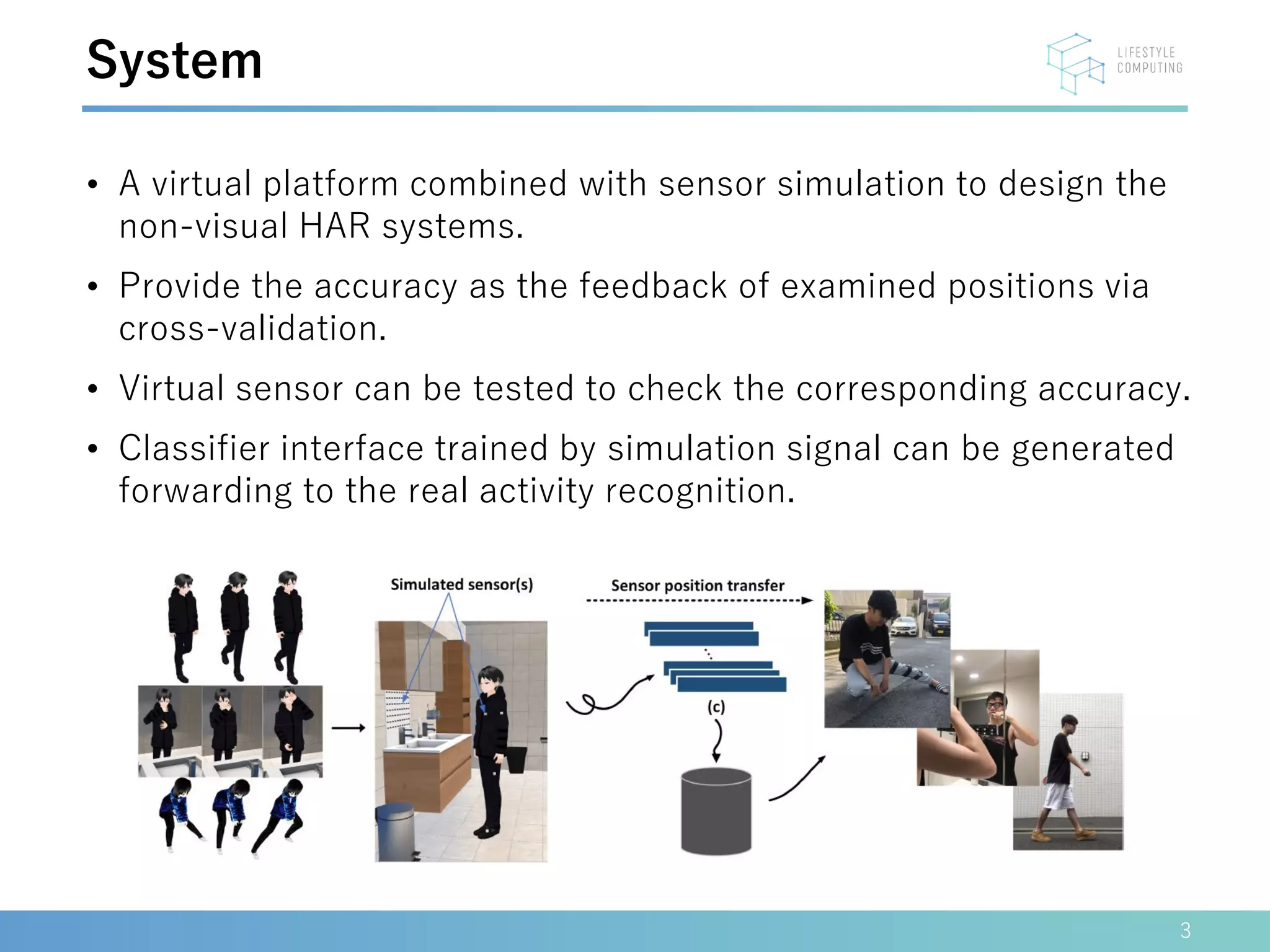 System

LIFESTYLE COMPUTING

• A virtual platform combined with sensor simulation to design the non-visual HAR systems.

• Provide the accuracy as the feedback of examined positions via cross-validation.

• Virtual sensor can be tested to check the corresponding accuracy.

• Classifier interface trained by simulation signal can be generated forwarding to the real activity recognition.

Simulated sensor(s)

Sensor position transfer

(c)

3